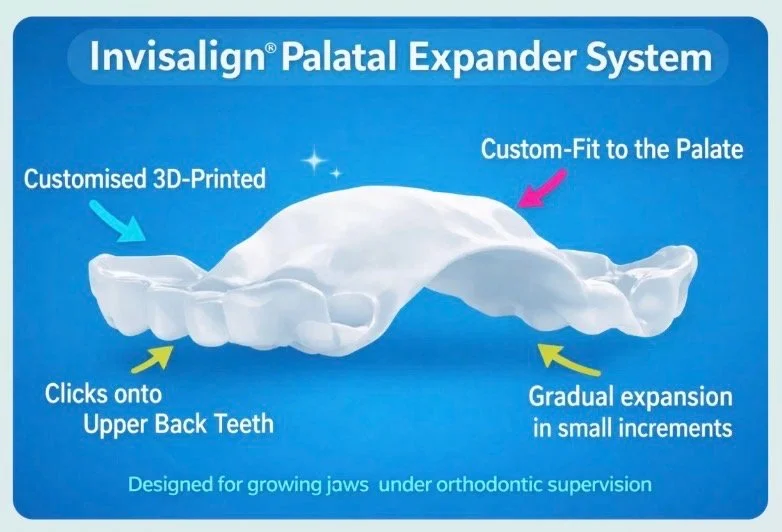 Invisalign® Palatal Expander System

Customised 3D-Printed

Custom-Fit to the Palate

Clicks onto Upper Back Teeth

Gradual expansion in small increments

Designed for growing jaws under orthodontic supervision